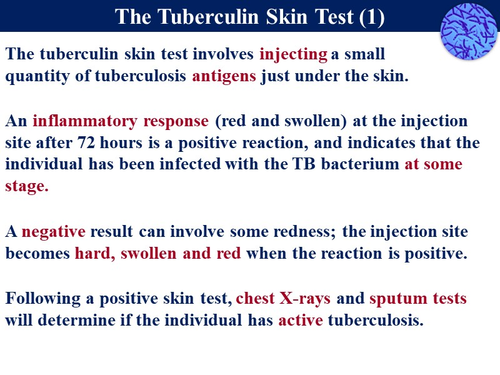 The Tuberculin Skin Test (1)

The tuberculin skin test involves injecting a small quantity of tuberculosis antigens just under the skin.

An inflammatory response (red and swollen) at the injection site after 72 hours is a positive reaction, and indicates that the individual has been infected with the TB bacterium at some stage.

A negative result can involve some redness; the injection site becomes hard, swollen and red when the reaction is positive.

Following a positive skin test, chest X-rays and sputum tests will determine if the individual has active tuberculosis.